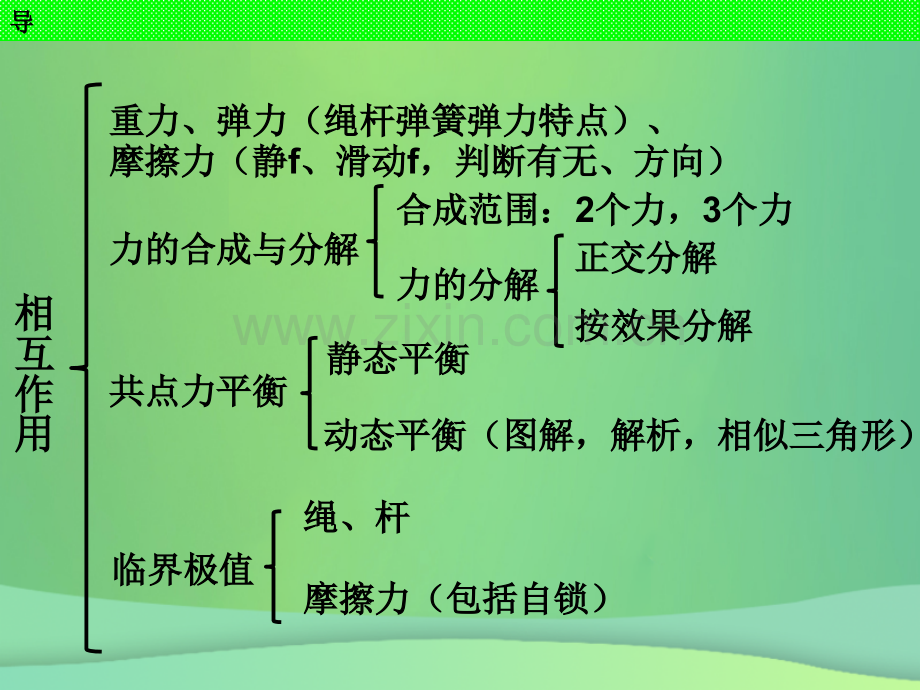 导

相互作用

重力、弹力（绳杆弹簧弹力特点）、
摩擦力（静f、滑动f，判断有无、方向）

力的合成与分解

合成范围：2个力，3个力

力的分解

正交分解

按效果分解

共点力平衡

静态平衡

动态平衡（图解，解析，相似三角形）

临界极值

绳、杆

摩擦力（包括自锁）

www.zixin.com.cn